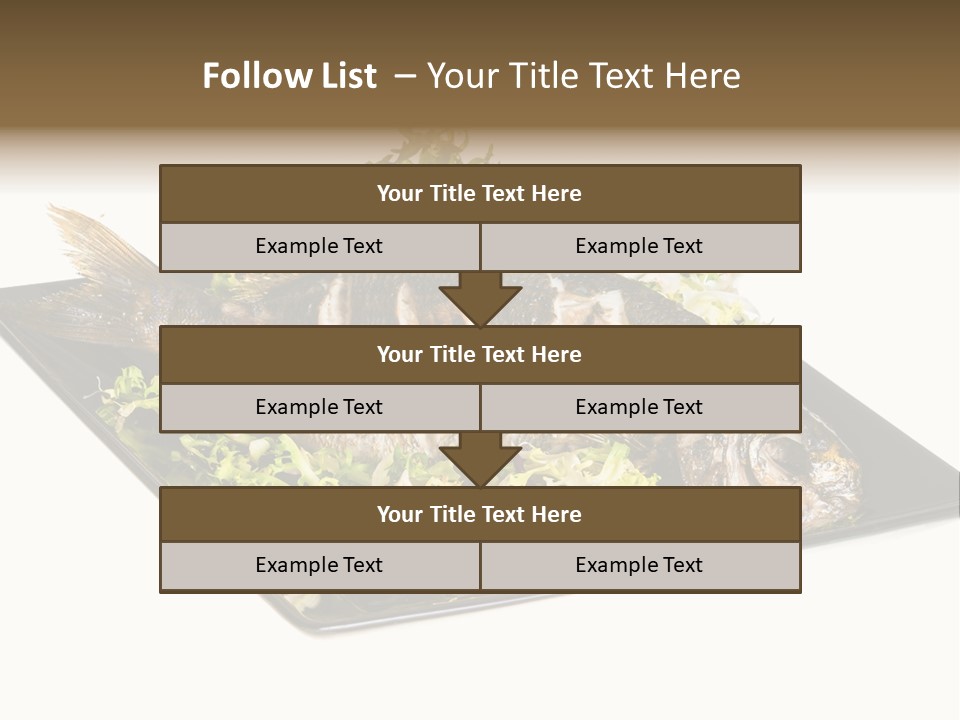 Follow List – Your Title Text Here

Your Title Text Here

Example Text

Example Text

Your Title Text Here

Example Text

Example Text

Your Title Text Here

Example Text

Example Text